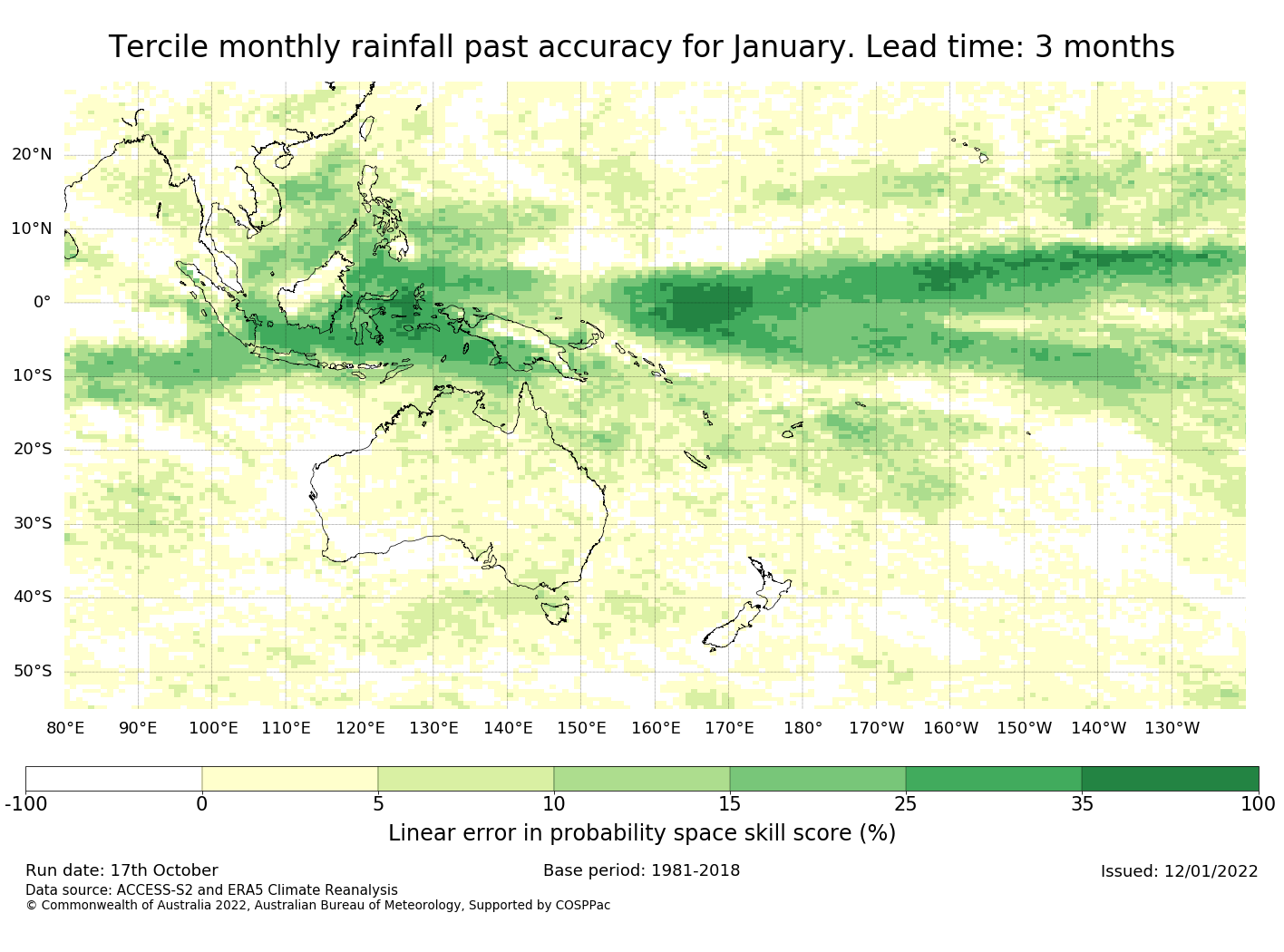 Tercile monthly rainfall past accuracy for January. Lead time: 3 months

20°N
10°N
0°
10°S
20°S
30°S
40°S
50°S

80°E 90°E 100°E 110°E 120°E 130°E 140°E 150°E 160°E 170°E 180° 170°W 160°W 150°W 140°W 130°W

-100 0 5 10 15 25 35 100

Linear error in probability space skill score (%)

Run date: 17th October
Base period: 1981-2018
Issued: 12/01/2022
Data source: ACCESS-S2 and ERA5 Climate Reanalysis
© Commonwealth of Australia 2022, Australian Bureau of Meteorology, Supported by COSPPac